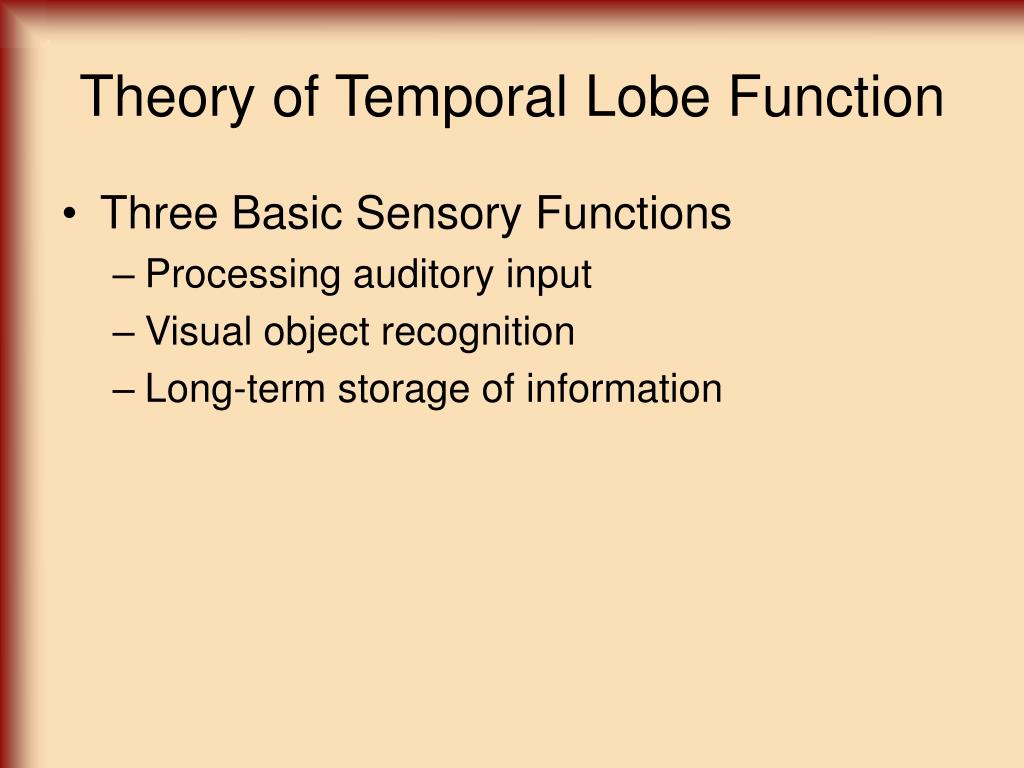 Theory of Temporal Lobe Function

• Three Basic Sensory Functions
– Processing auditory input
– Visual object recognition
– Long-term storage of information